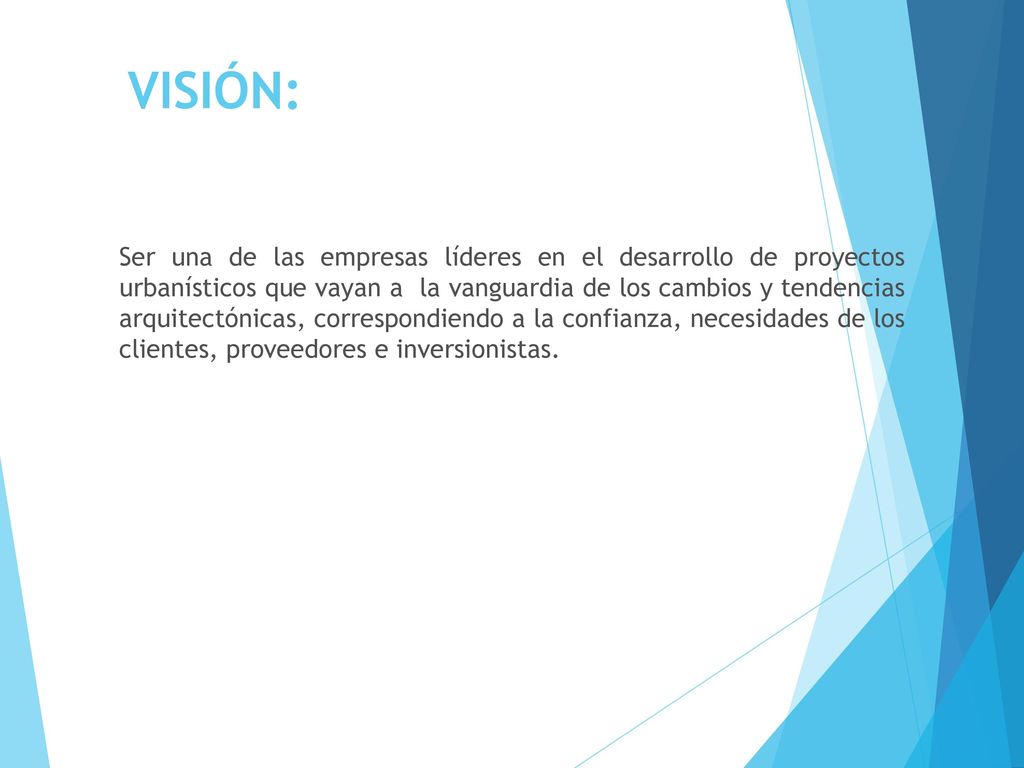 VISIÓN:

Ser una de las empresas líderes en el desarrollo de proyectos urbanísticos que vayan a la vanguardia de los cambios y tendencias arquitectónicas, correspondiendo a la confianza, necesidades de los clientes, proveedores e inversionistas.